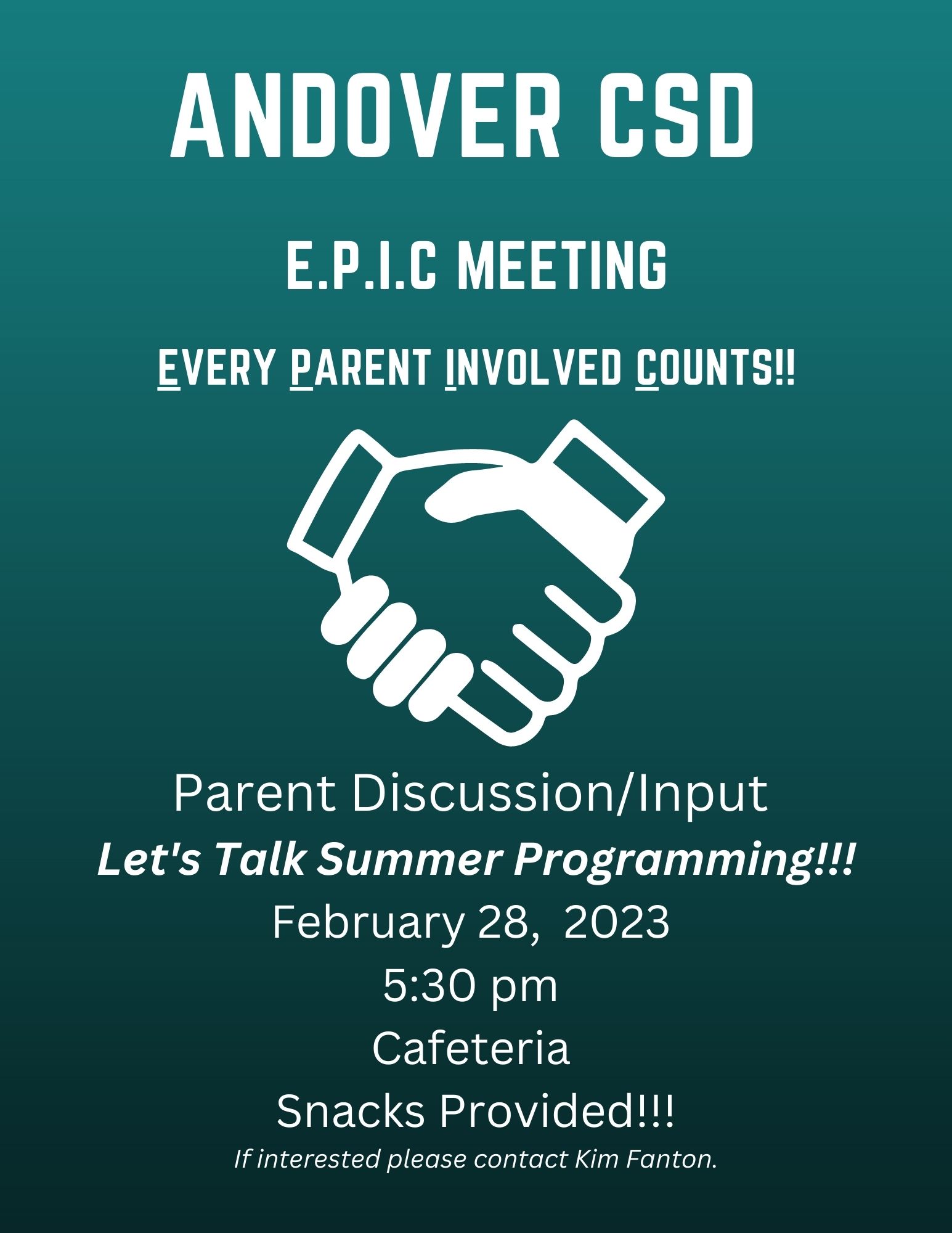 ANDOVER CSD

E.P.I.C MEETING

EVERY PARENT INVOLVED COUNTS!!

Parent Discussion/Input
Let's Talk Summer Programming!!!
February 28, 2023
5:30 pm
Cafeteria
Snacks Provided!!!
If interested please contact Kim Fanton.